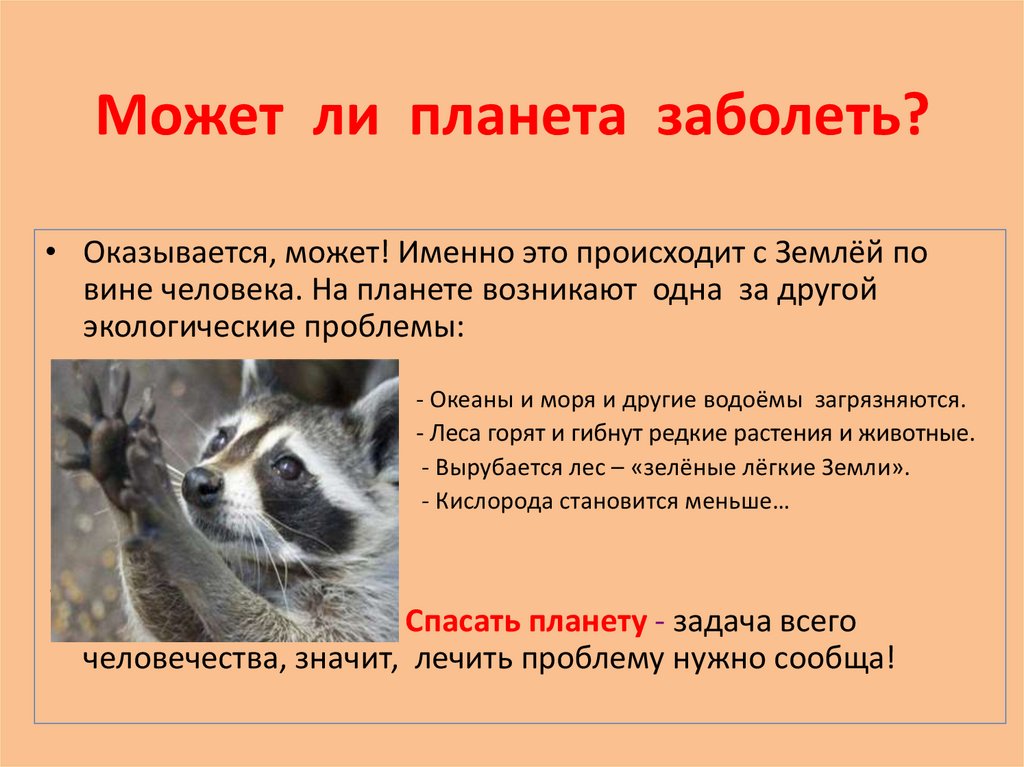 Может ли планета заболеть?

• Оказывается, может! Именно это происходит с Землёй по вине человека. На планете возникают одна за другой экологические проблемы:

- Океаны и моря и другие водоёмы загрязняются.
- Леса горят и гибнут редкие растения и животные.
- Вырубается лес – «зелёные лёгкие Земли».
- Кислорода становится меньше…

Спасать планету - задача всего человечества, значит, лечить проблему нужно сообща!